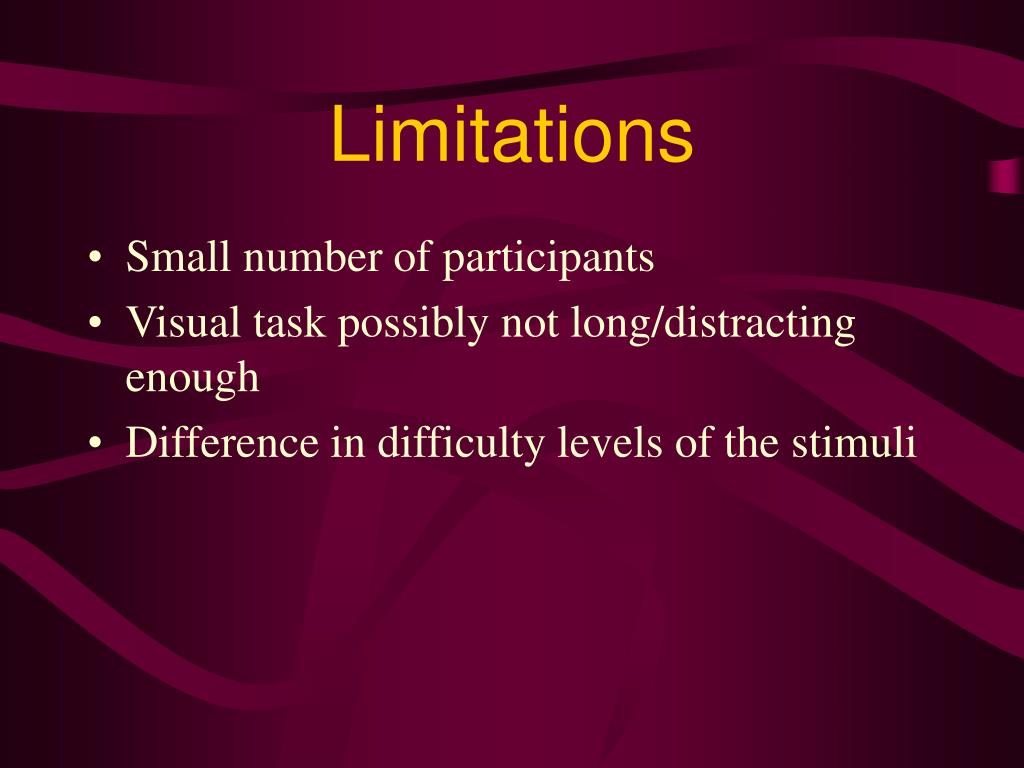 Limitations

• Small number of participants
• Visual task possibly not long/distracting enough
• Difference in difficulty levels of the stimuli